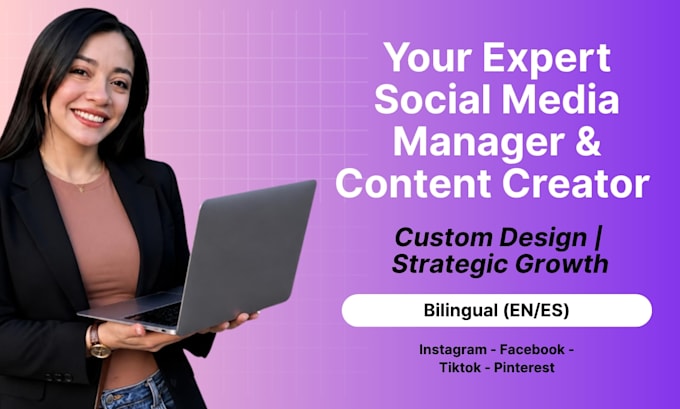 Your Expert Social Media Manager & Content Creator

Custom Design | Strategic Growth

Bilingual (EN/ES)

Instagram - Facebook - Tiktok - Pinterest